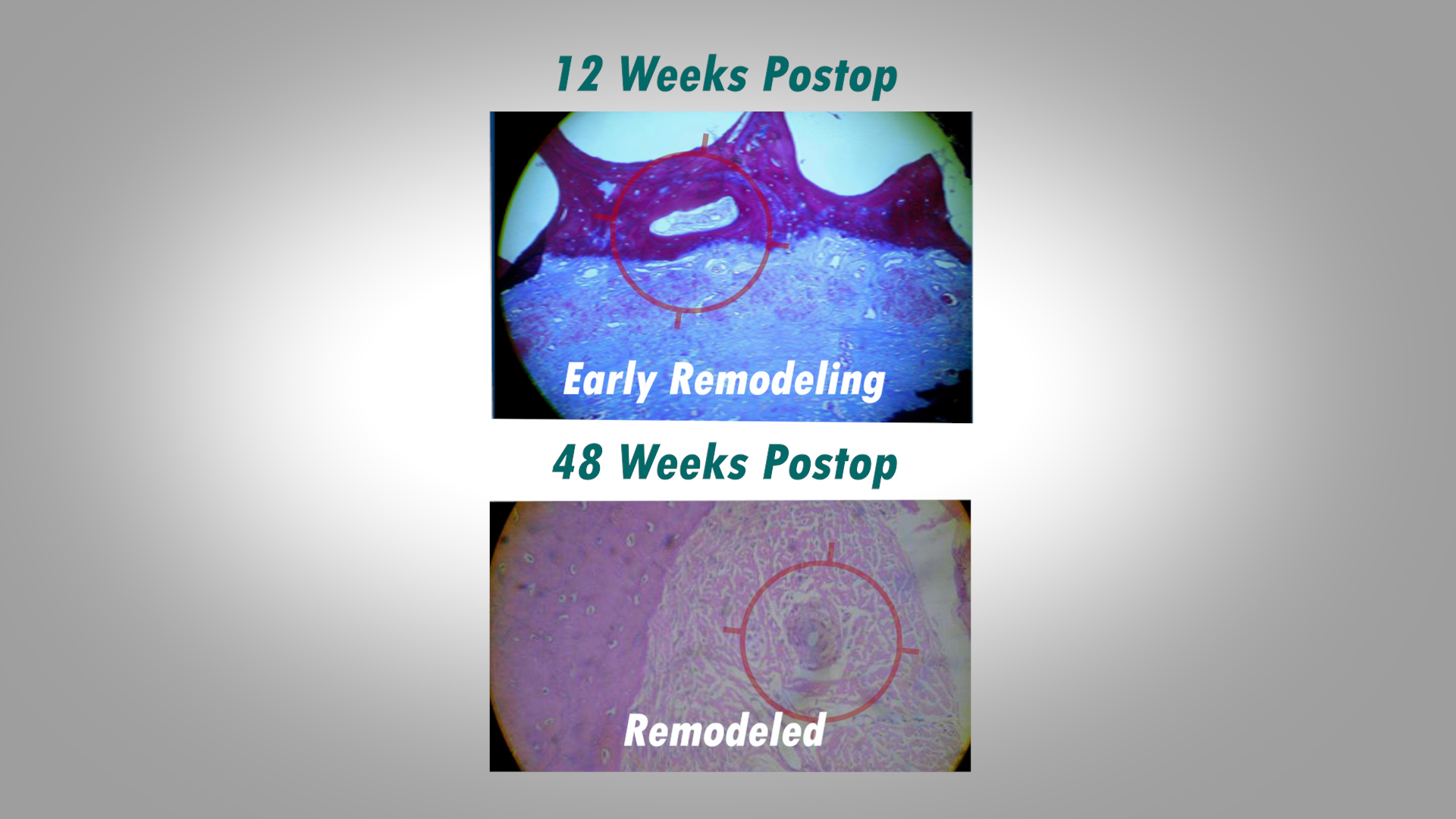 12 Weeks Postop

Early Remodeling

48 Weeks Postop

Remodeled